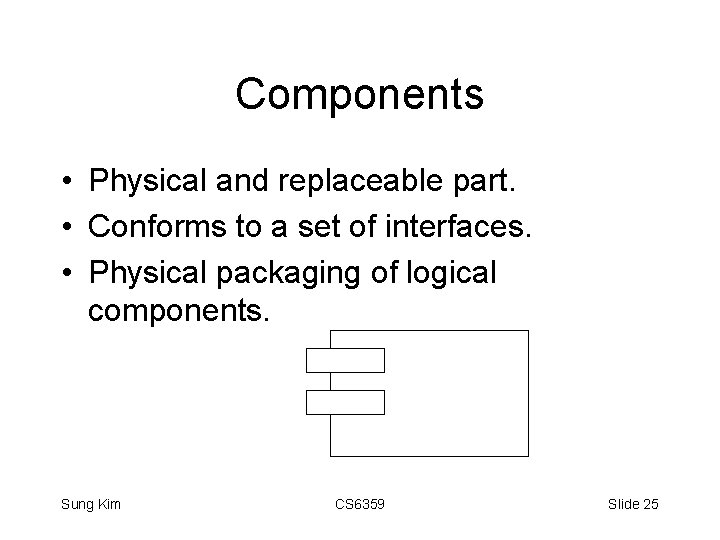 Components

• Physical and replaceable part.
• Conforms to a set of interfaces.
• Physical packaging of logical components.

Sung Kim

CS6359

Slide 25